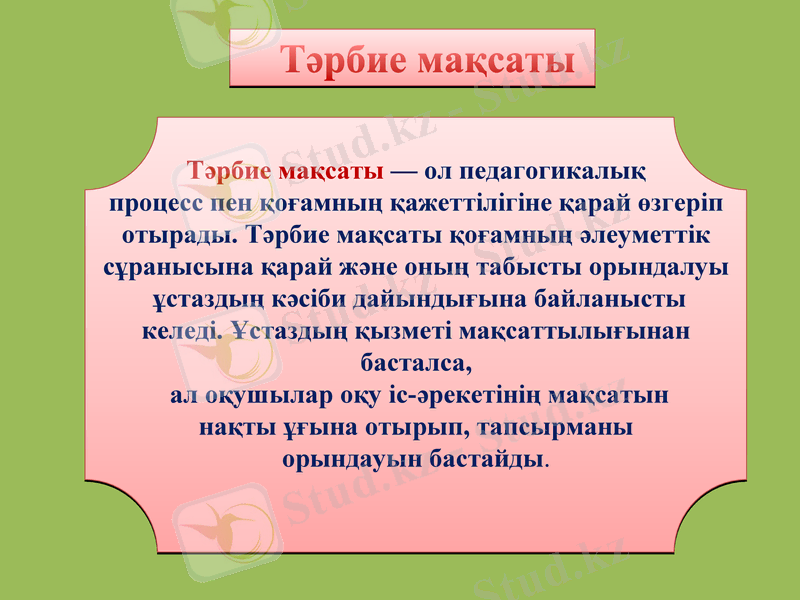 Тәрбие мақсаты

Тәрбие мақсаты — ол педагогикалық процесс пен қоғамның қажеттілігіне қарай өзгеріп отырады. Тәрбие мақсаты қоғамның әлеуметтік сұранысына қарай және оның табысты орындалуы ұстаздың кәсіби дайындығына байланысты келеді. Ұстаздың қызметі мақсаттылығынан басталса,
ал оқушылар оқу іс-әрекетінің мақсатын нақты ұғына отырып, тапсырманы орындауын бастайды.

Stud.kz